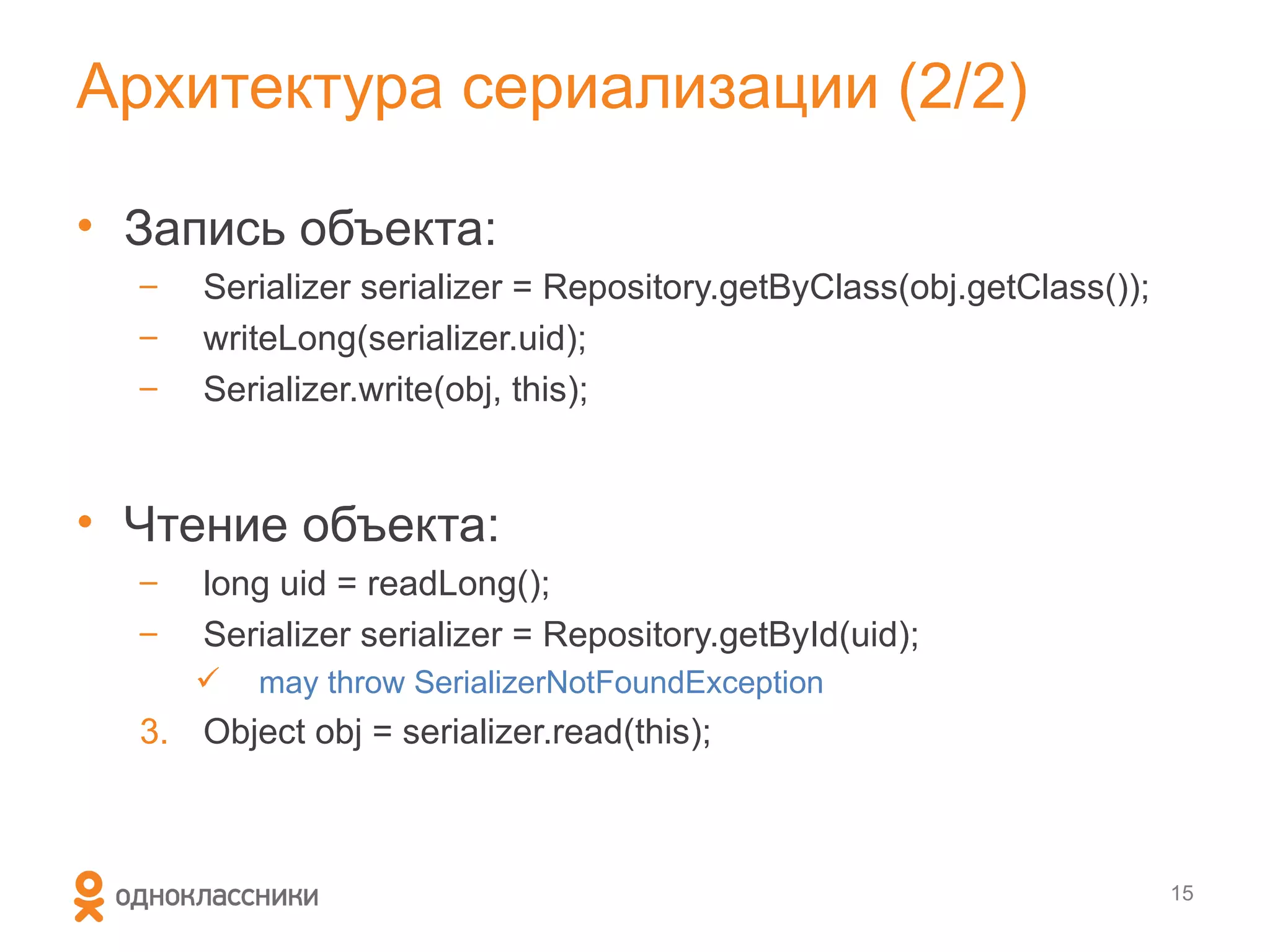 Архитектура сериализации (2/2)

• Запись объекта:
– Serializer serializer = Repository.getByClass(obj.getClass());
– writeLong(serializer.uid);
– Serializer.write(obj, this);

• Чтение объекта:
– long uid = readLong();
– Serializer serializer = Repository.getById(uid);
✓ may throw SerializerNotFoundException
3. Object obj = serializer.read(this);

одноклассники

15